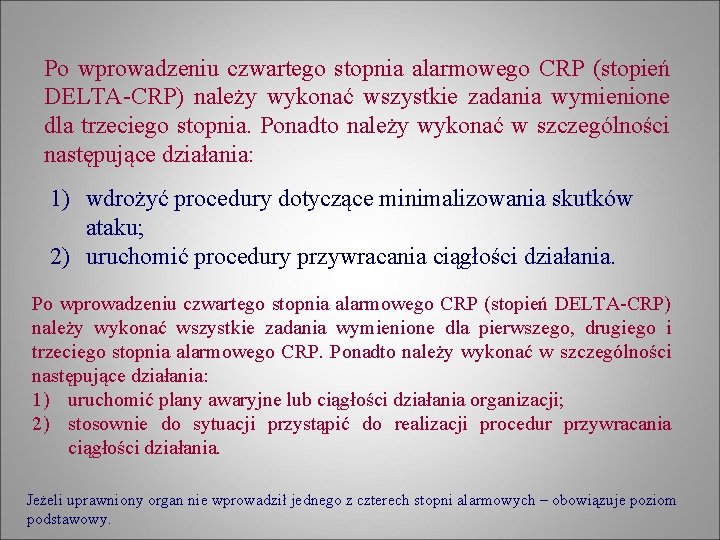 Po wprowadzeniu czwartego stopnia alarmowego CRP (stopień DELTA-CRP) należy wykonać wszystkie zadania wymienione dla trzeciego stopnia. Ponadto należy wykonać w szczególności następujące działania:

1) wdrożyć procedury dotyczące minimalizowania skutków ataku;
2) uruchomić procedury przywracania ciągłości działania.

Po wprowadzeniu czwartego stopnia alarmowego CRP (stopień DELTA-CRP) należy wykonać wszystkie zadania wymienione dla pierwszego, drugiego i trzeciego stopnia alarmowego CRP. Ponadto należy wykonać w szczególności następujące działania:
1) uruchomić plany awaryjne lub ciągłości działania organizacji;
2) stosownie do sytuacji przystąpić do realizacji procedur przywracania ciągłości działania.

Jeżeli uprawniony organ nie wprowadził jednego z czterech stopni alarmowych – obowiązuje poziom podstawowy.